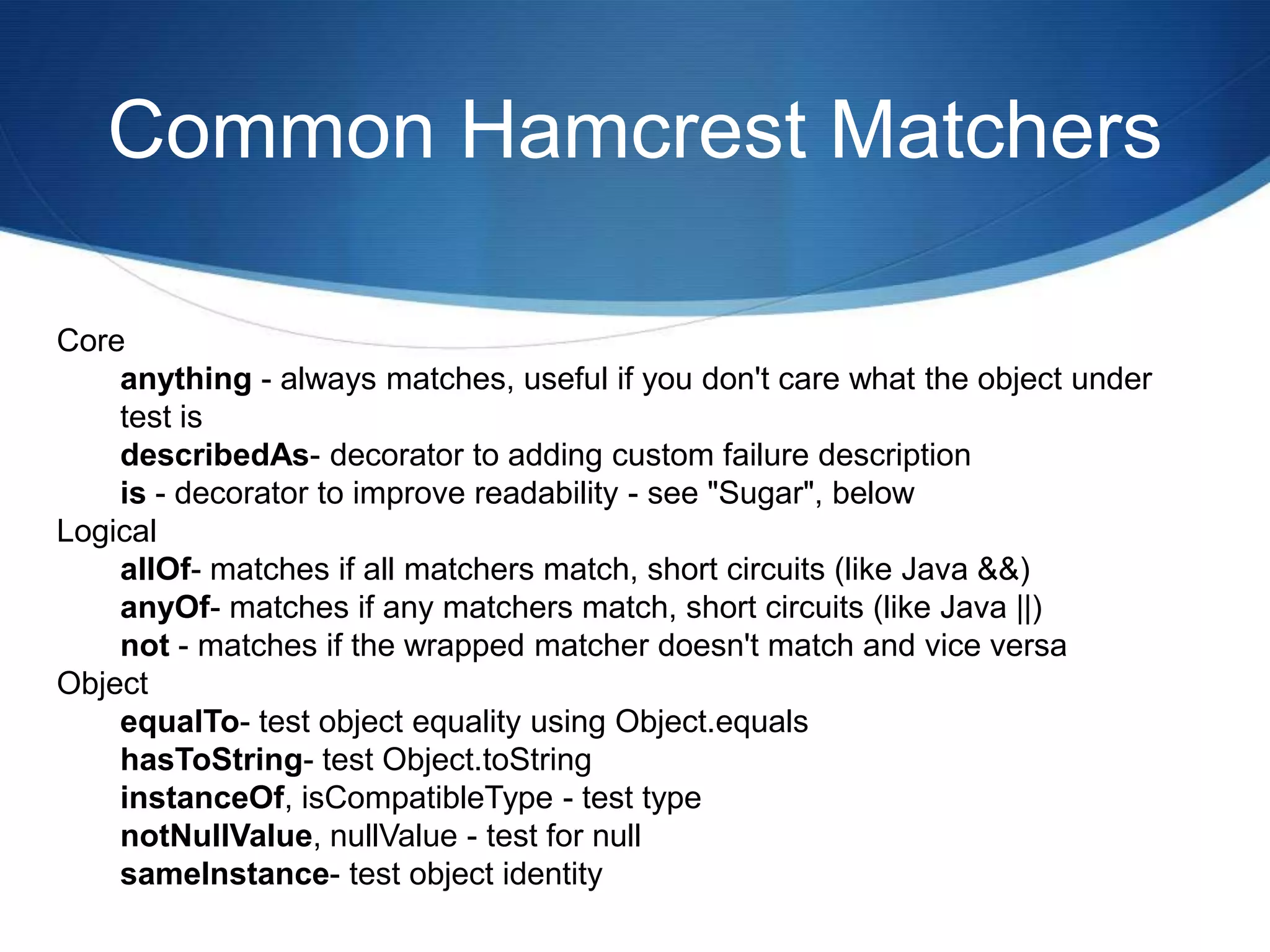 Common Hamcrest Matchers

Core
anything - always matches, useful if you don't care what the object under test is
describedAs- decorator to adding custom failure description
is - decorator to improve readability - see "Sugar", below
Logical
allOf- matches if all matchers match, short circuits (like Java &&)
anyOf- matches if any matchers match, short circuits (like Java ||)
not - matches if the wrapped matcher doesn't match and vice versa
Object
equalTo- test object equality using Object.equals
hasToString- test Object.toString
instanceOf, isCompatibleType - test type
notNullValue, nullValue - test for null
sameInstance- test object identity